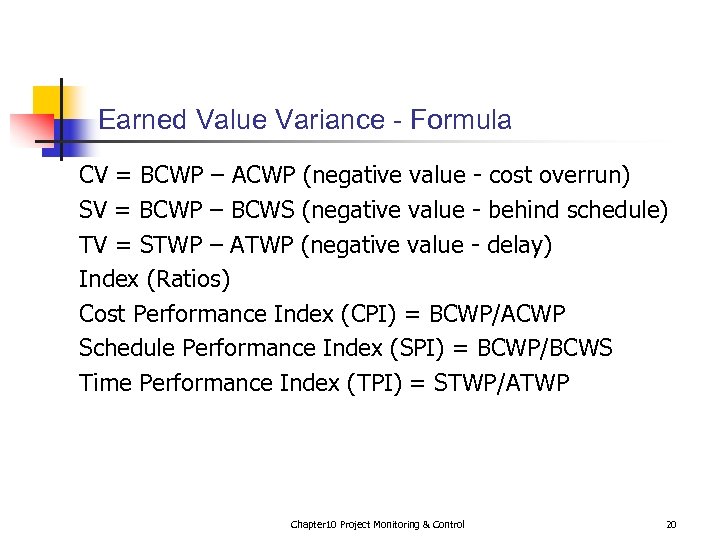 Earned Value Variance - Formula

CV = BCWP – ACWP (negative value - cost overrun)
SV = BCWP – BCWS (negative value - behind schedule)
TV = STWP – ATWP (negative value - delay)
Index (Ratios)
Cost Performance Index (CPI) = BCWP/ACWP
Schedule Performance Index (SPI) = BCWP/BCWS
Time Performance Index (TPI) = STWP/ATWP

Chapter10 Project Monitoring & Control

20